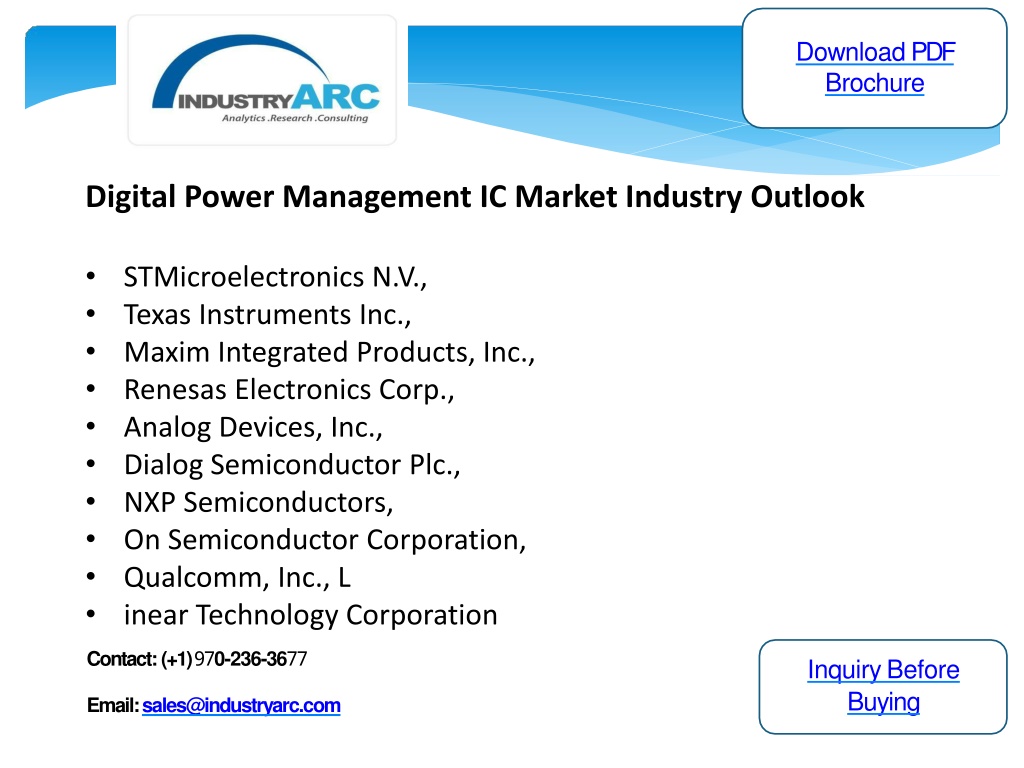 INDUSTRYARC
Analytics .Research .Consulting

Download PDF Brochure

Digital Power Management IC Market Industry Outlook

• STMicroelectronics N.V.,
• Texas Instruments Inc.,
• Maxim Integrated Products, Inc.,
• Renesas Electronics Corp.,
• Analog Devices, Inc.,
• Dialog Semiconductor Plc.,
• NXP Semiconductors,
• On Semiconductor Corporation,
• Qualcomm, Inc., L
• inear Technology Corporation

Contact: (+1) 970-236-3677

Email: sales@industryarc.com

Inquiry Before Buying